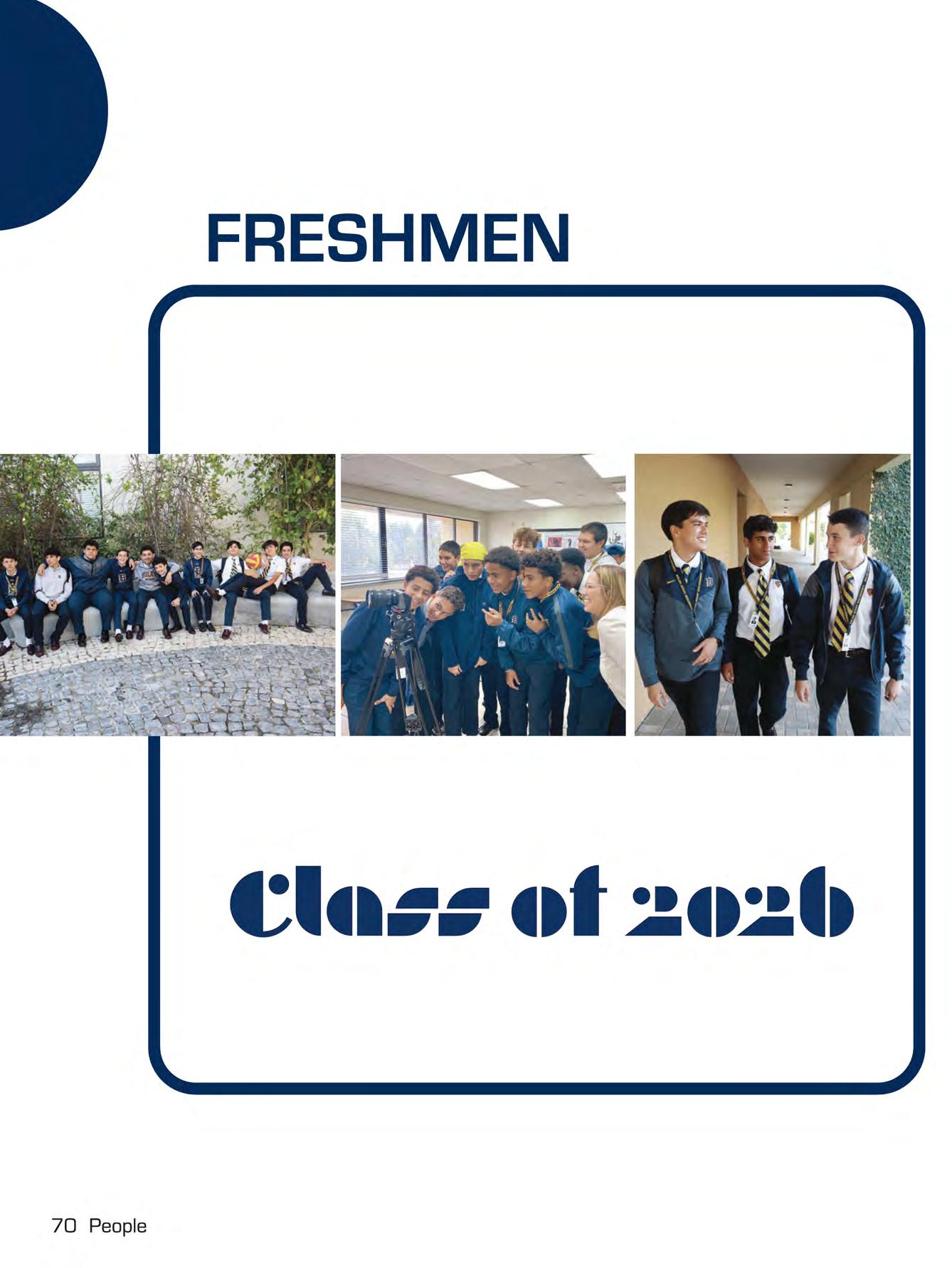 FRESHMEN

Class of 2026

70 People